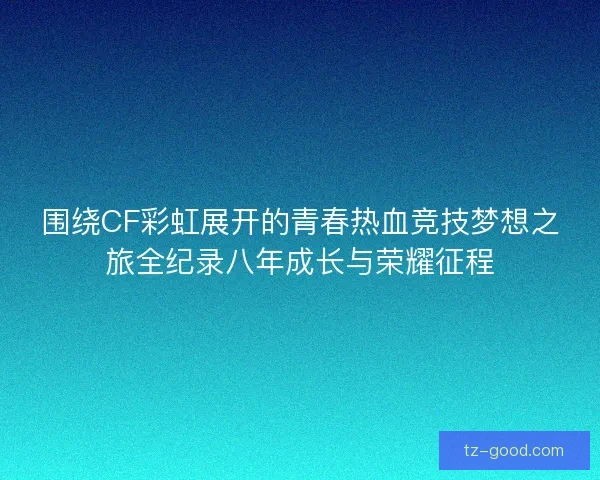 围绕CF彩虹展开的青春热血竞技梦想之旅全纪录八年成长与荣耀征程

tz-good.com